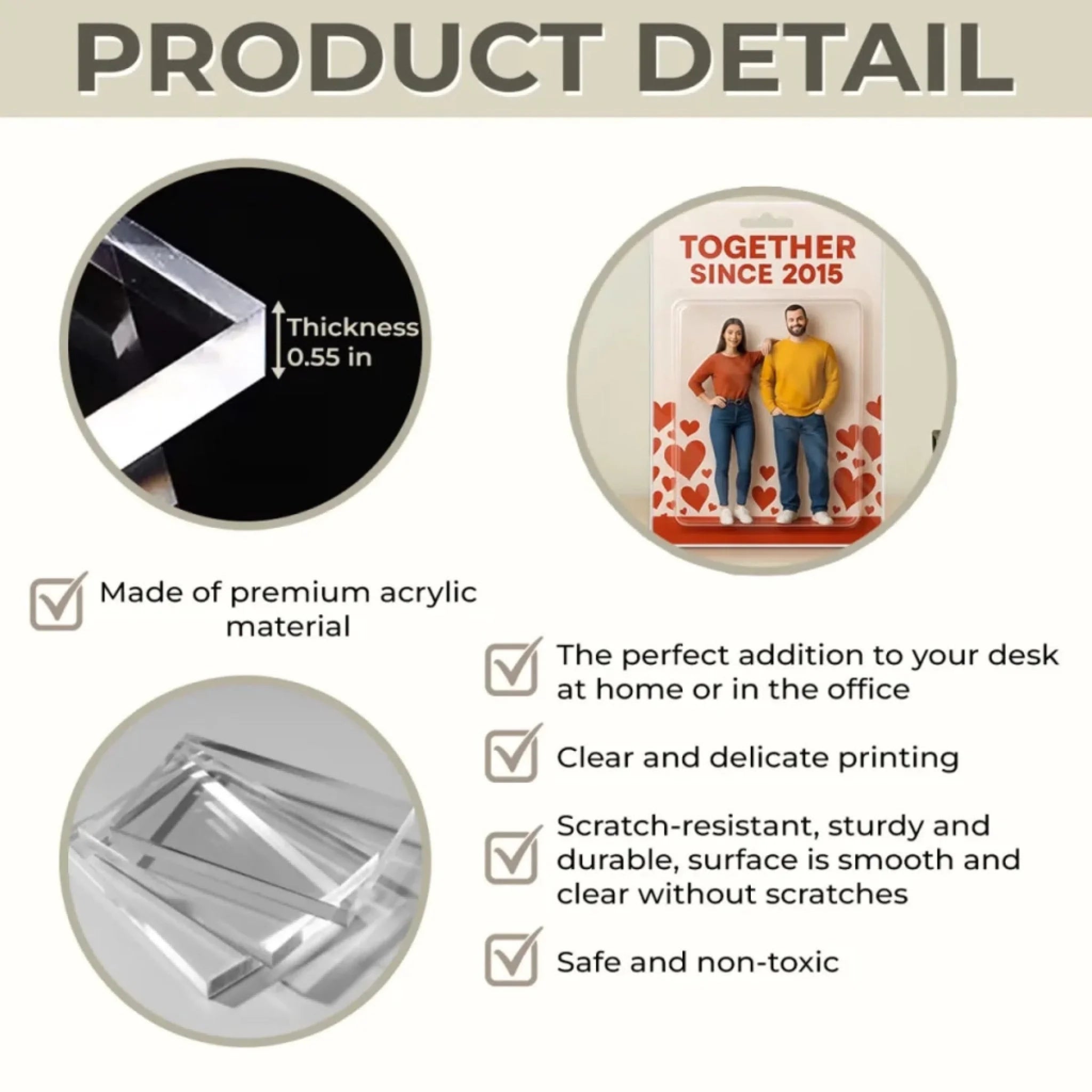 PRODUCT DETAIL

Thickness 0.55 in

TOGETHER SINCE 2015

Made of premium acrylic material

The perfect addition to your desk at home or in the office

Clear and delicate printing

Scratch-resistant, sturdy and durable, surface is smooth and clear without scratches

Safe and non-toxic